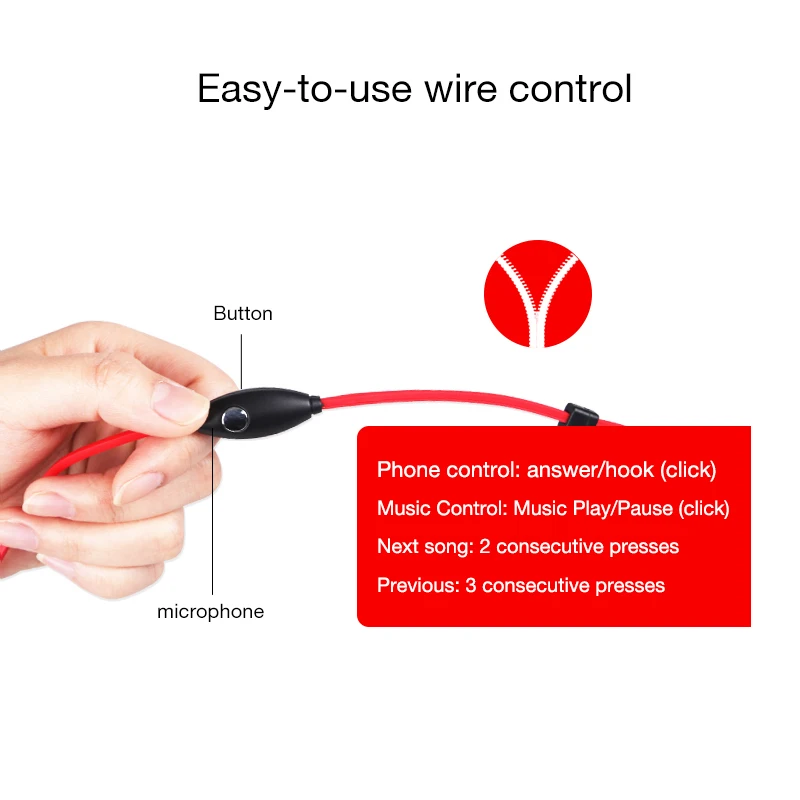 Easy-to-use wire control

Button

microphone

Phone control: answer/hook (click)

Music Control: Music Play/Pause (click)

Next song: 2 consecutive presses

Previous: 3 consecutive presses